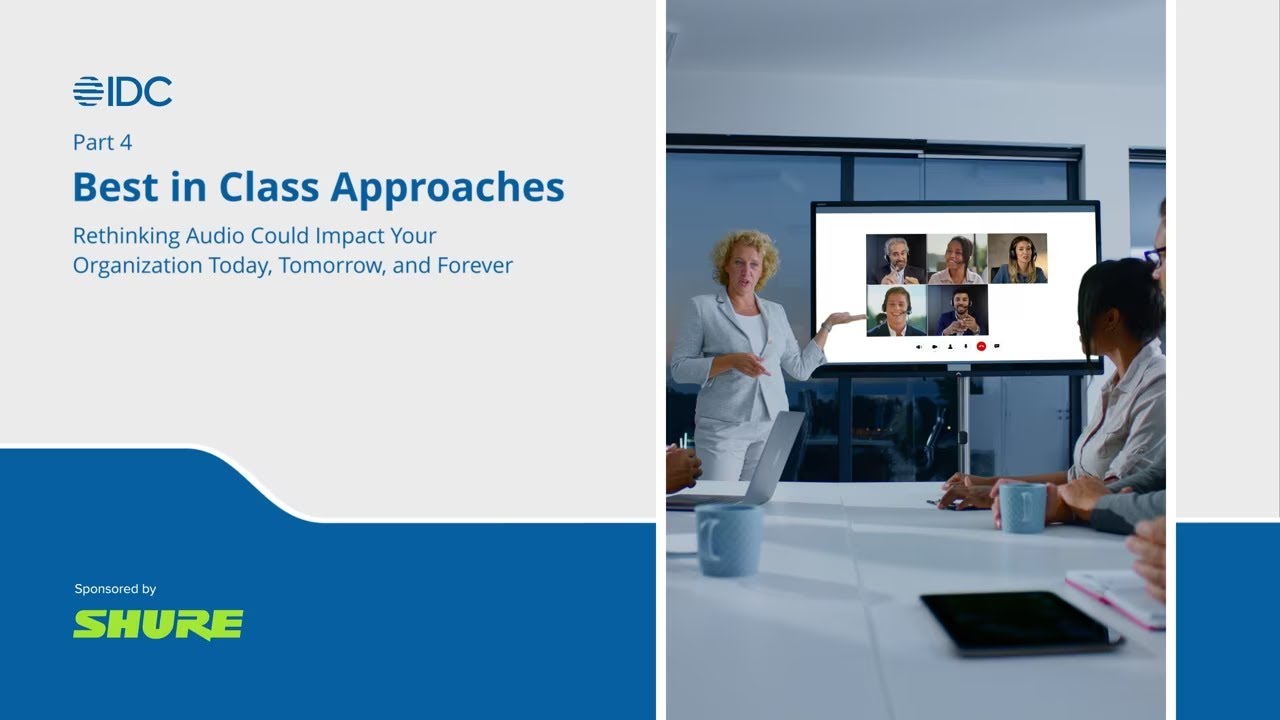 IDC

Part 4

Best in Class Approaches

Rethinking Audio Could Impact Your Organization Today, Tomorrow, and Forever

Sponsored by

SHURE